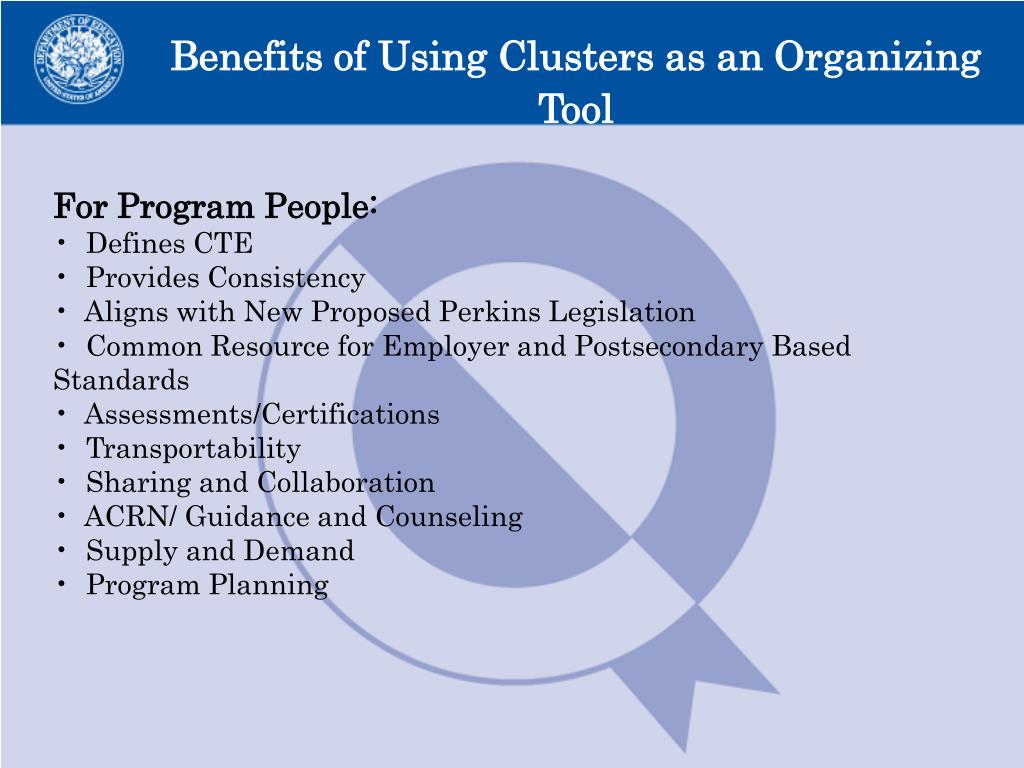 DEPARTMENT OF EDUCATION UNITED STATES OF AMERICA

Benefits of Using Clusters as an Organizing Tool

For Program People:
• Defines CTE
• Provides Consistency
• Aligns with New Proposed Perkins Legislation
• Common Resource for Employer and Postsecondary Based Standards
• Assessments/Certifications
• Transportability
• Sharing and Collaboration
• ACRN/ Guidance and Counseling
• Supply and Demand
• Program Planning